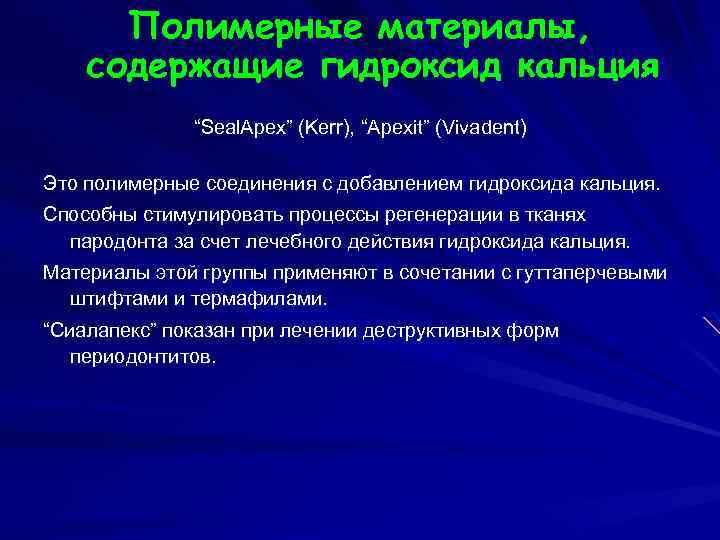 Полимерные материалы, содержащие гидроксид кальция

“SealApex” (Kerr), “Apexit” (Vivadent)

Это полимерные соединения с добавлением гидроксида кальция.

Способны стимулировать процессы регенерации в тканях пародонта за счет лечебного действия гидроксида кальция.

Материалы этой группы применяют в сочетании с гуттаперчевыми штифтами и термафилами.

“Сиалапекс” показан при лечении деструктивных форм периодонтитов.